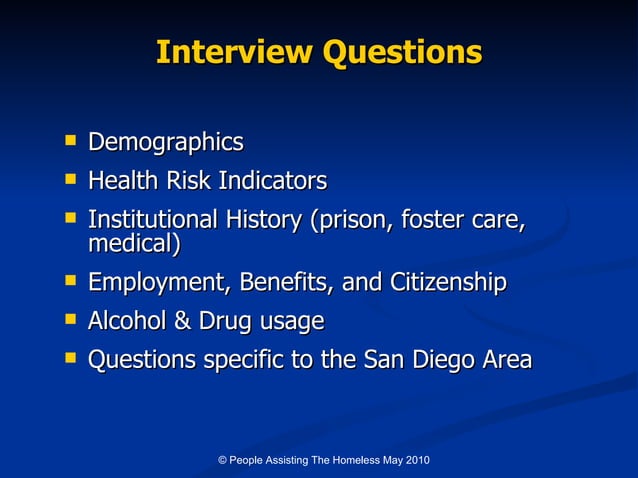 Interview Questions

- Demographics
- Health Risk Indicators
- Institutional History (prison, foster care, medical)
- Employment, Benefits, and Citizenship
- Alcohol & Drug usage
- Questions specific to the San Diego Area

© People Assisting The Homeless May 2010